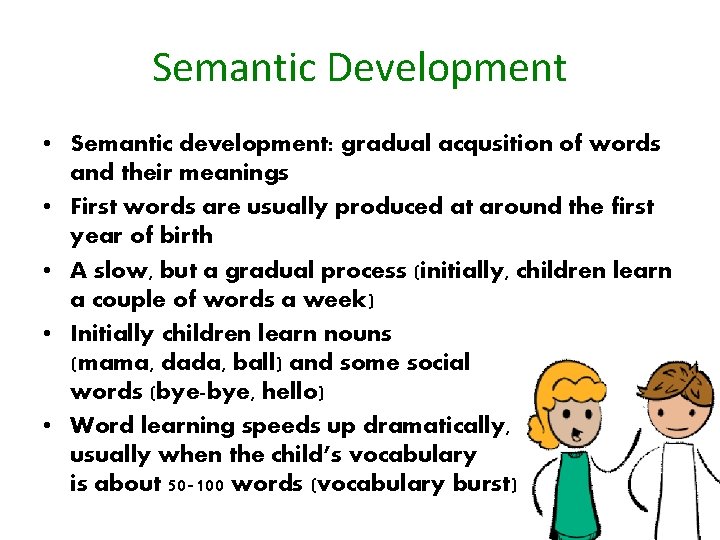 Semantic Development

• Semantic development: gradual acqusition of words and their meanings

• First words are usually produced at around the first year of birth

• A slow, but a gradual process (initially, children learn a couple of words a week)

• Initially children learn nouns (mama, dada, ball) and some social words (bye-bye, hello)

• Word learning speeds up dramatically, usually when the child's vocabulary is about 50-100 words (vocabulary burst)